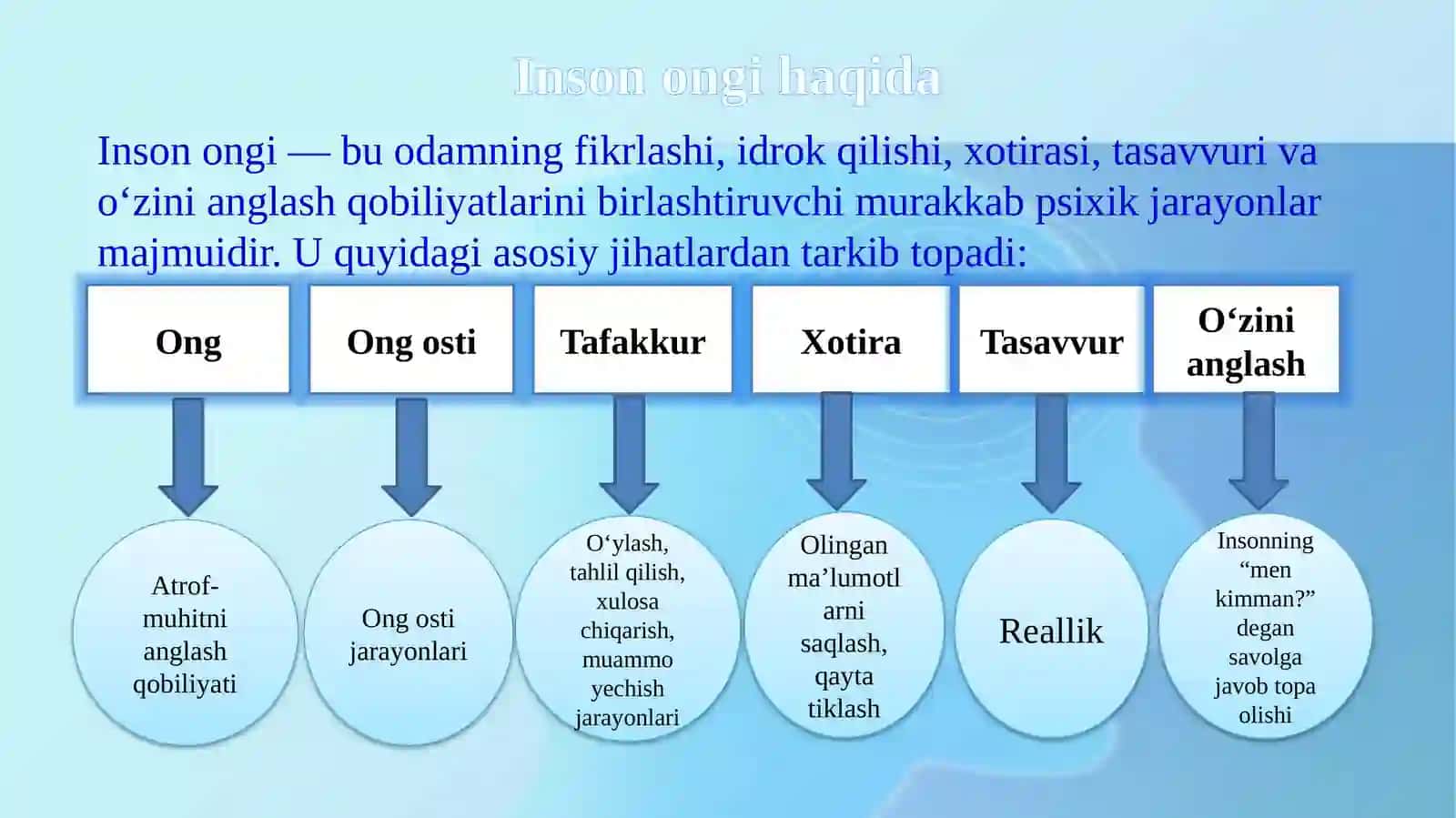 Inson ongi haqida

Inson ongi — bu odamning fikrlashi, idrok qilishi, xotirasi, tasavvuri va o‘zini anglash qobiliyatlarini birlashtiruvchi murakkab psixik jarayonlar majmuidir. U quyidagi asosiy jihatlardan tarkib topadi:

Ong

Ong osti

Tafakkur

Xotira

Tasavvur

O‘zini anglash

Atrof-muhitni anglash qobiliyati

Ong osti jarayonlari

O‘ylash, tahlil qilish, xulosa chiqarish, muammo yechish jarayonlari

Olingan ma’lumotlarni saqlash, qayta tiklash

Reallik

Insonning “men kimman?” degan savolga javob topa olishi